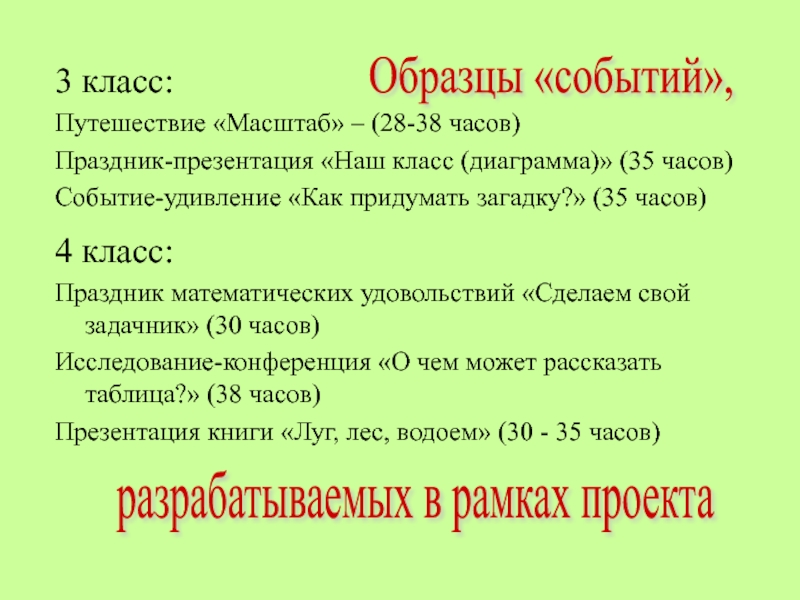 Образцы «событий»,

3 класс:

Путешествие «Масштаб» – (28-38 часов)

Праздник-презентация «Наш класс (диаграмма)» (35 часов)

Событие-удивление «Как придумать загадку?» (35 часов)

4 класс:

Праздник математических удовольствий «Сделаем свой задачник» (30 часов)

Исследование-конференция «О чем может рассказать таблица?» (38 часов)

Презентация книги «Луг, лес, водоем» (30 - 35 часов)

разрабатываемых в рамках проекта